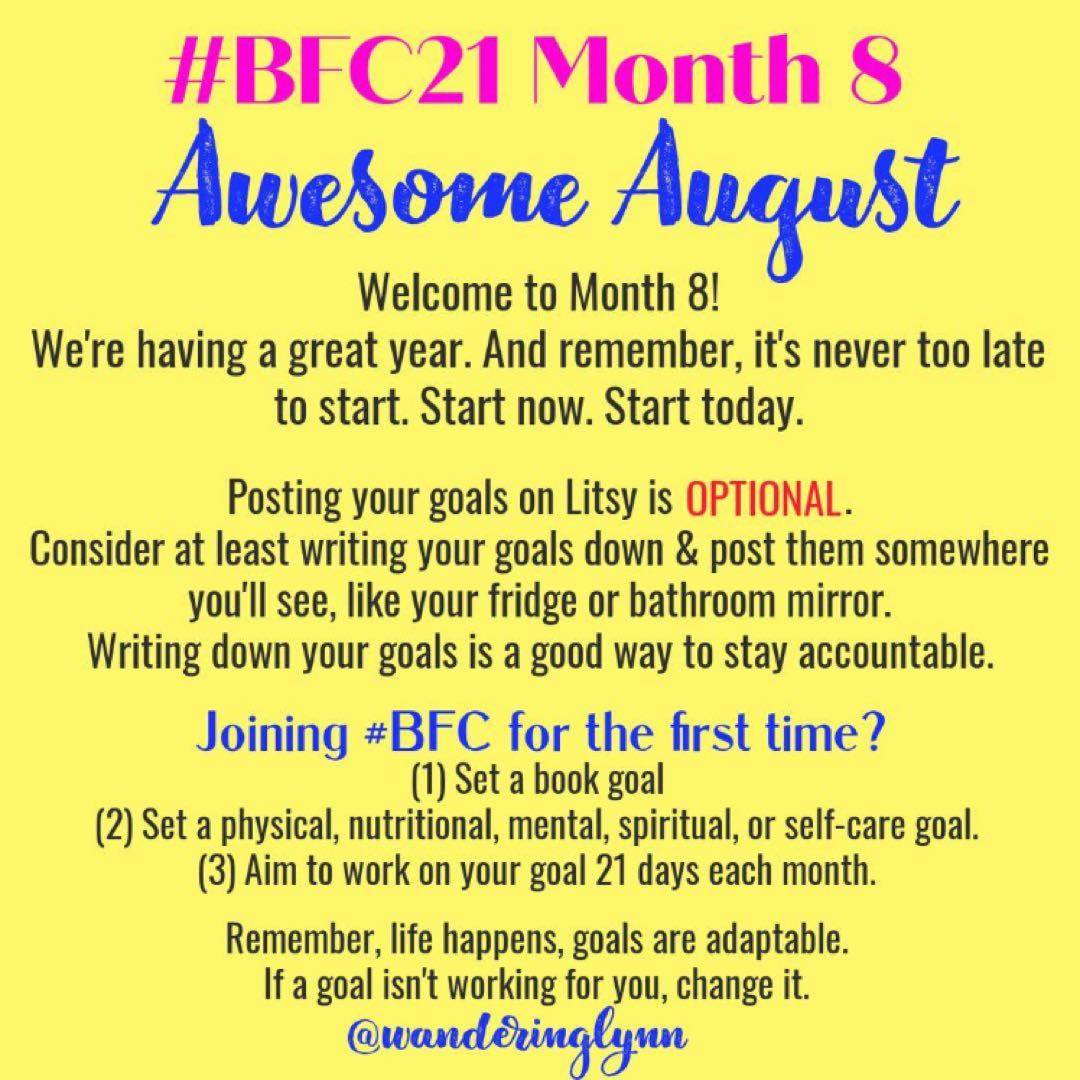 #BFC21 Month 8
Awesome August

Welcome to Month 8!
We're having a great year. And remember, it's never too late to start. Start now. Start today.

Posting your goals on Litsy is OPTIONAL.
Consider at least writing your goals down & post them somewhere you'll see, like your fridge or bathroom mirror.
Writing down your goals is a good way to stay accountable.

Joining #BFC for the first time?
(1) Set a book goal
(2) Set a physical, nutritional, mental, spiritual, or self-care goal.
(3) Aim to work on your goal 21 days each month.

Remember, life happens, goals are adaptable.
If a goal isn't working for you, change it.
@wanderinglynn